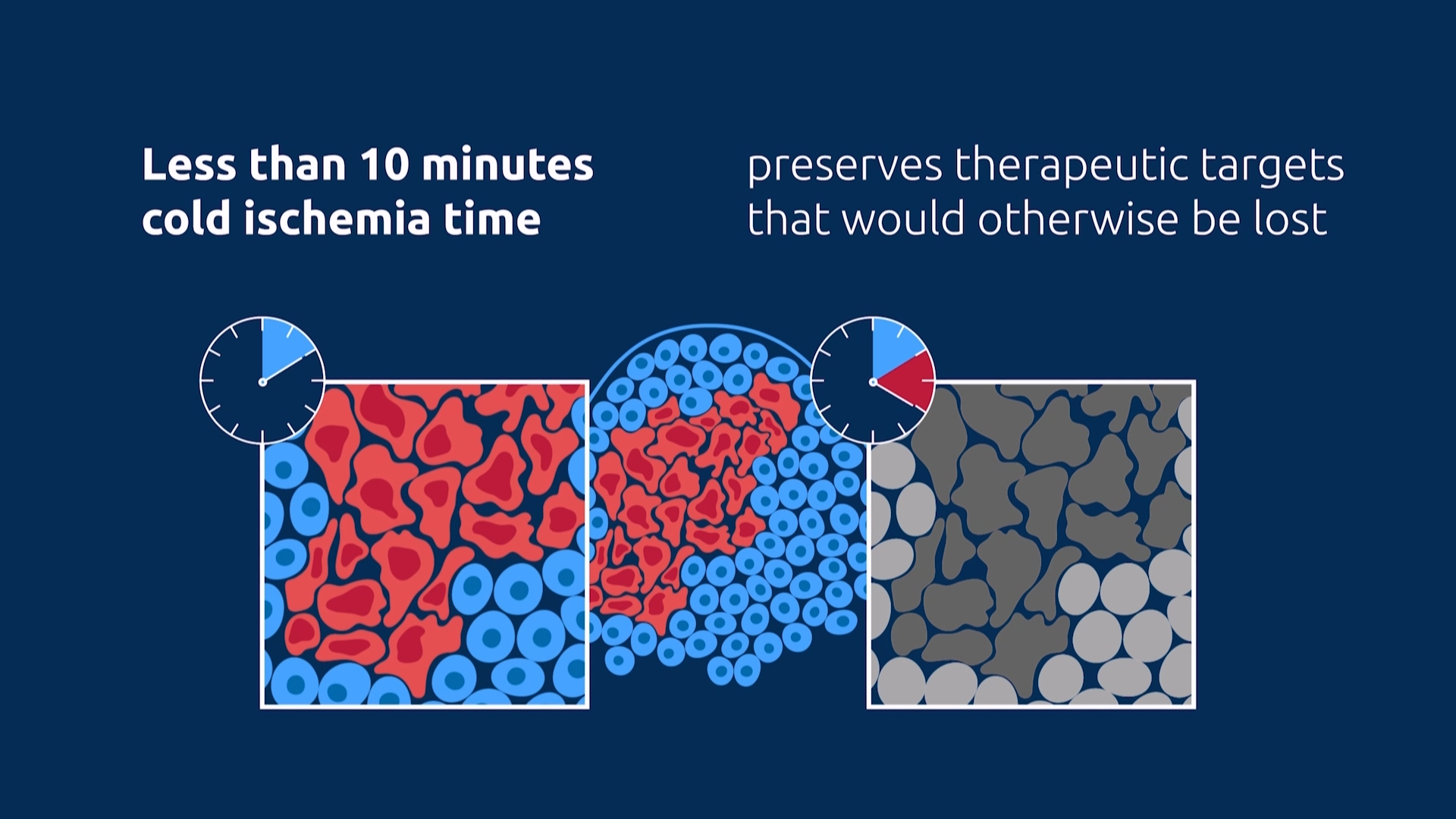 Less than 10 minutes cold ischemia time

preserves therapeutic targets that would otherwise be lost